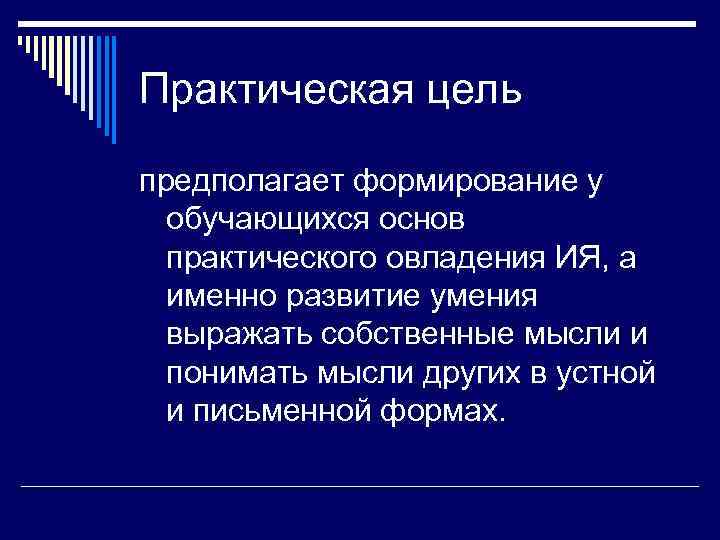 Практическая цель

предполагает формирование у обучающихся основ практического овладения ИЯ, а именно развитие умения выражать собственные мысли и понимать мысли других в устной и письменной формах.